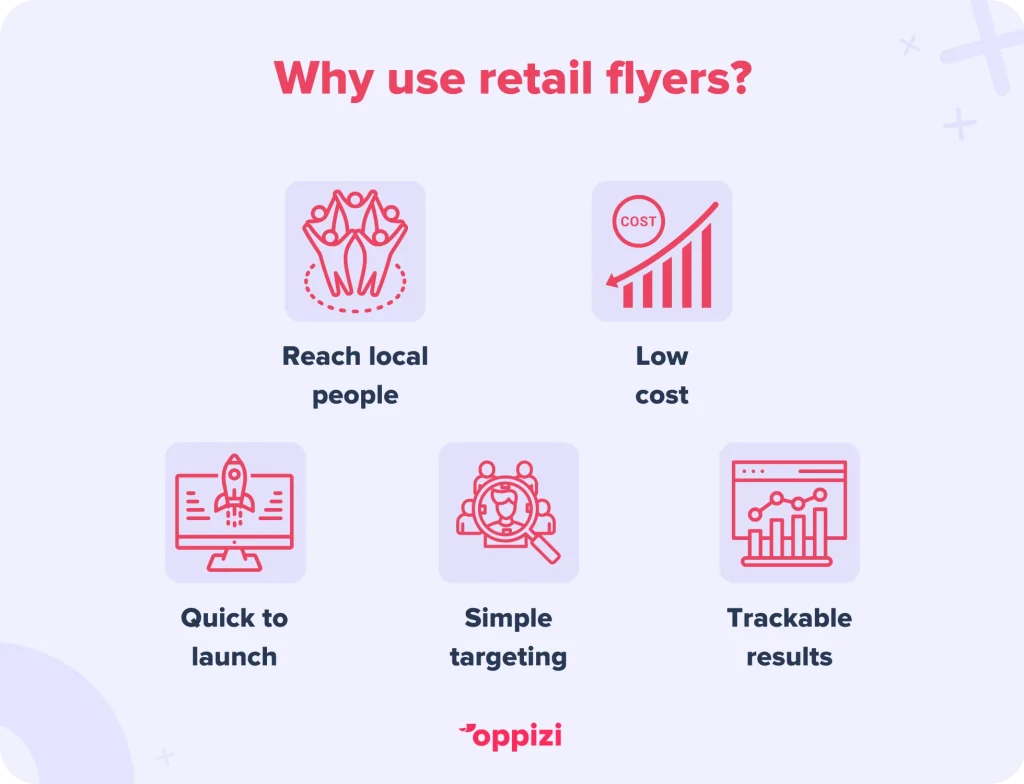 Why use retail flyers?

Reach local people

COST

Low cost

Quick to launch

Simple targeting

Trackable results

oppizi